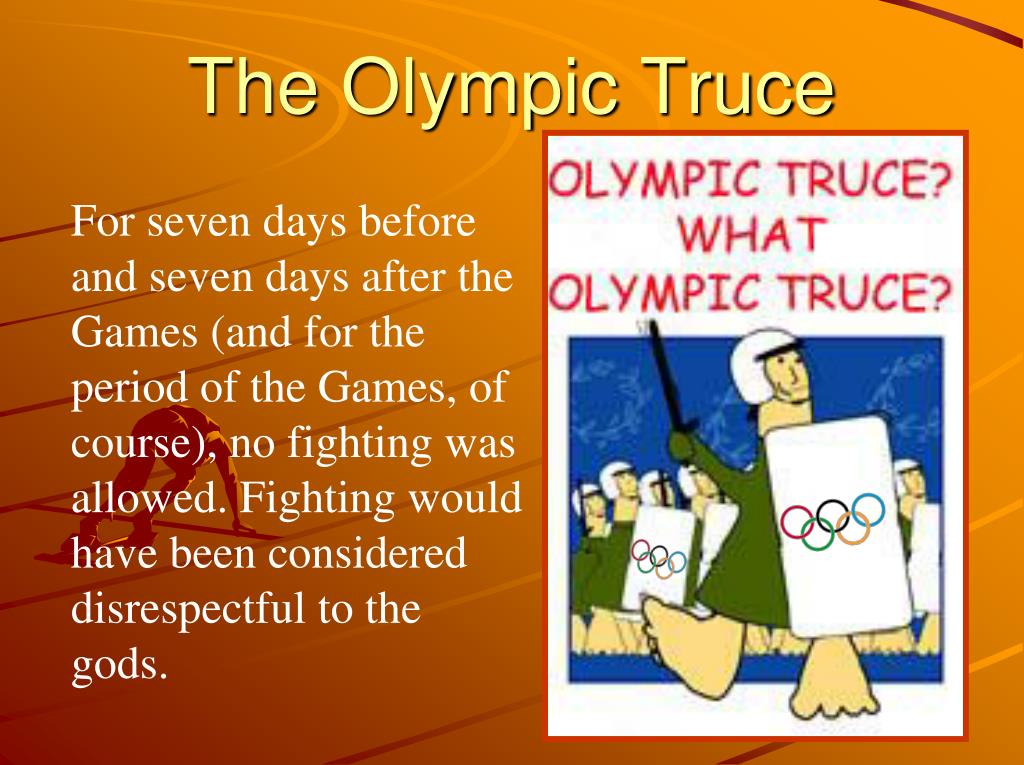 The Olympic Truce

For seven days before and seven days after the Games (and for the period of the Games, of course), no fighting was allowed. Fighting would have been considered disrespectful to the gods.

OLYMPIC TRUCE? WHAT OLYMPIC TRUCE?